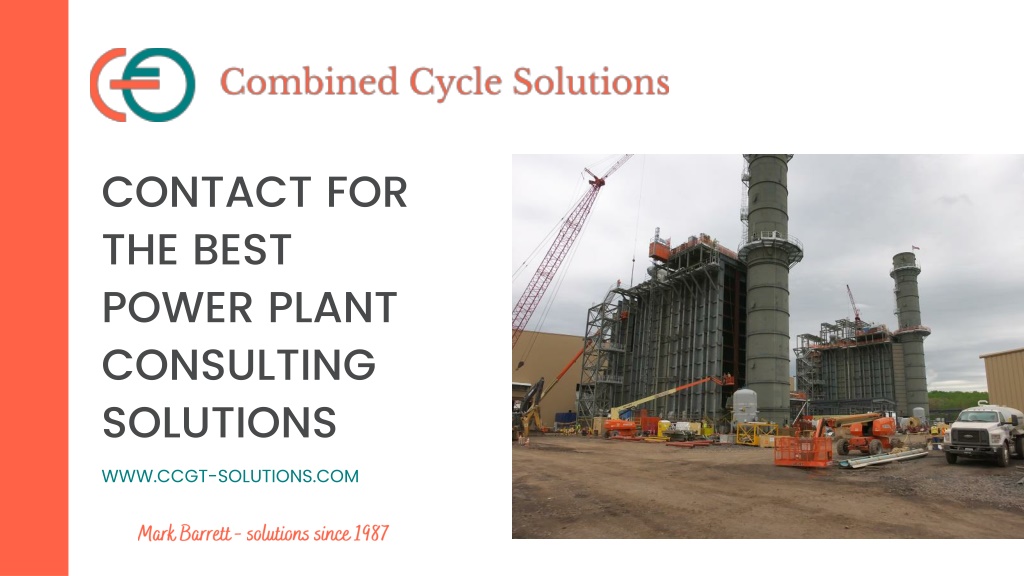 Combined Cycle Solutions

CONTACT FOR THE BEST POWER PLANT CONSULTING SOLUTIONS

WWW.CCGT-SOLUTIONS.COM

Mark Barrett - solutions since 1987